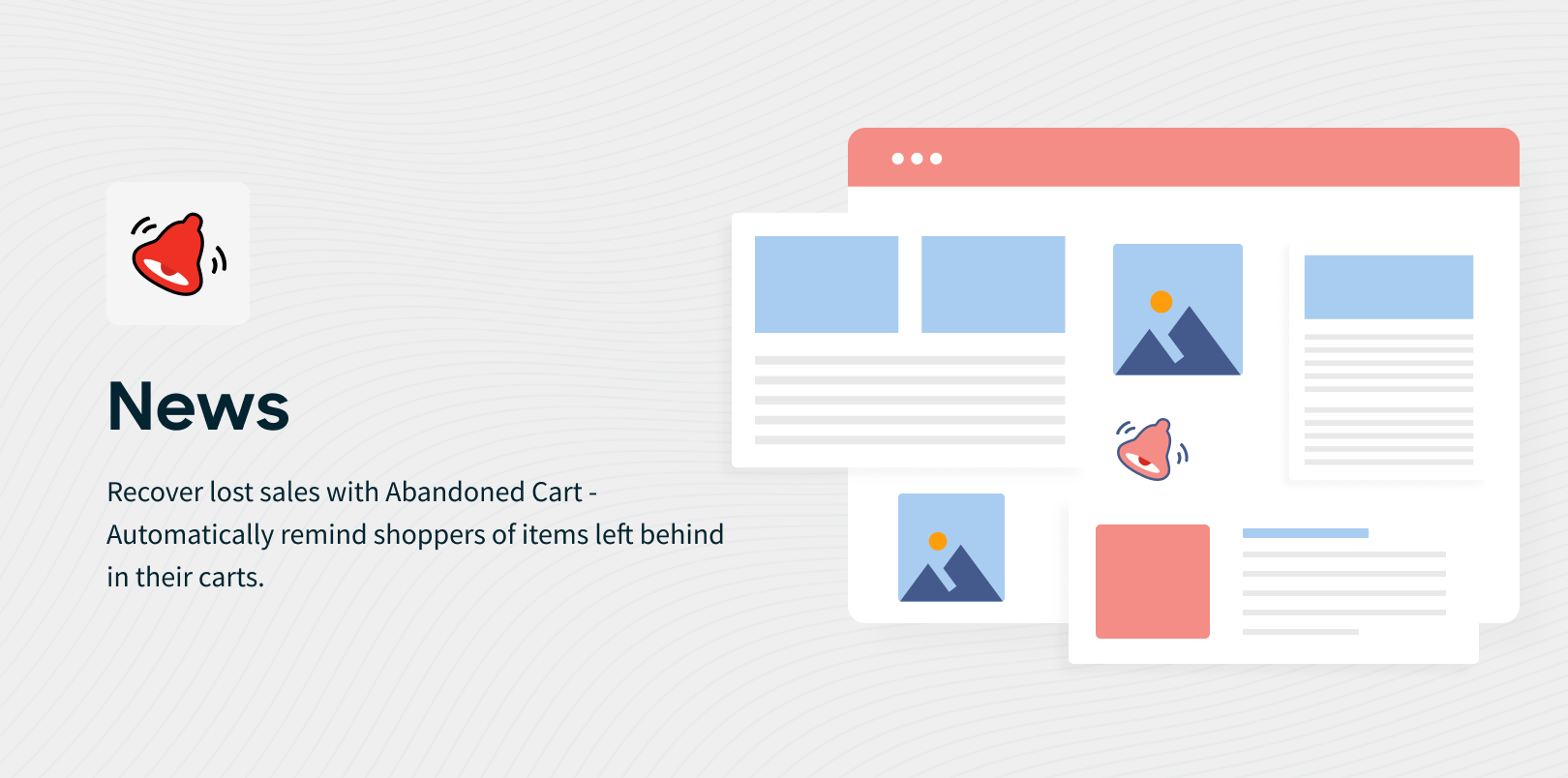 News

Recover lost sales with Abandoned Cart - Automatically remind shoppers of items left behind in their carts.